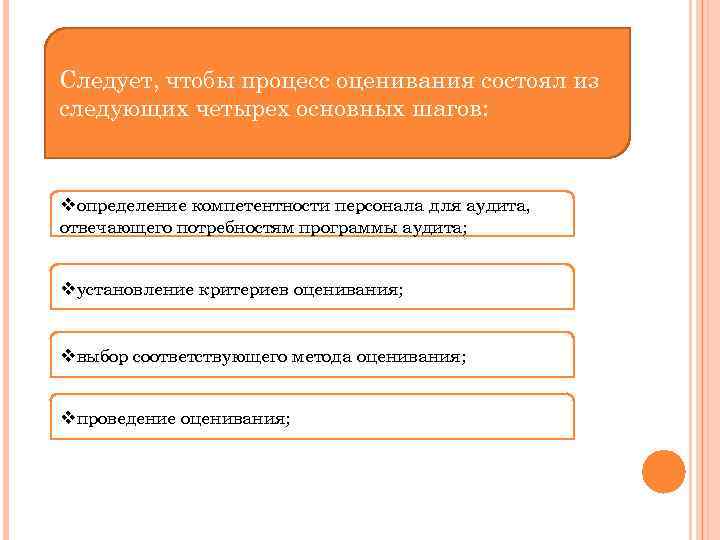 Следует, чтобы процесс оценивания состоял из следующих четырех основных шагов:

❖определение компетентности персонала для аудита, отвечающего потребностям программы аудита;

❖установление критериев оценивания;

❖выбор соответствующего метода оценивания;

❖проведение оценивания;